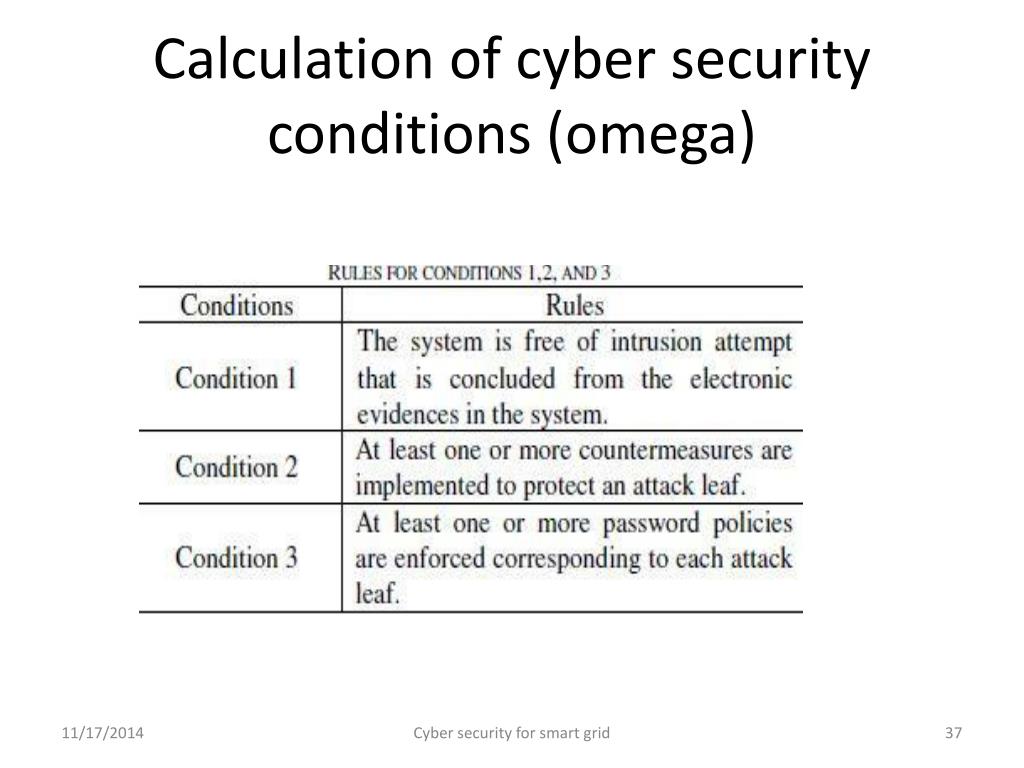 Calculation of cyber security conditions (omega)

RULES FOR CONDITIONS 1,2, AND 3

| Conditions | Rules |
|---|---|
| Condition 1 | The system is free of intrusion attempt that is concluded from the electronic evidences in the system. |
| Condition 2 | At least one or more countermeasures are implemented to protect an attack leaf. |
| Condition 3 | At least one or more password policies are enforced corresponding to each attack leaf. |

11/17/2014

Cyber security for smart grid

37